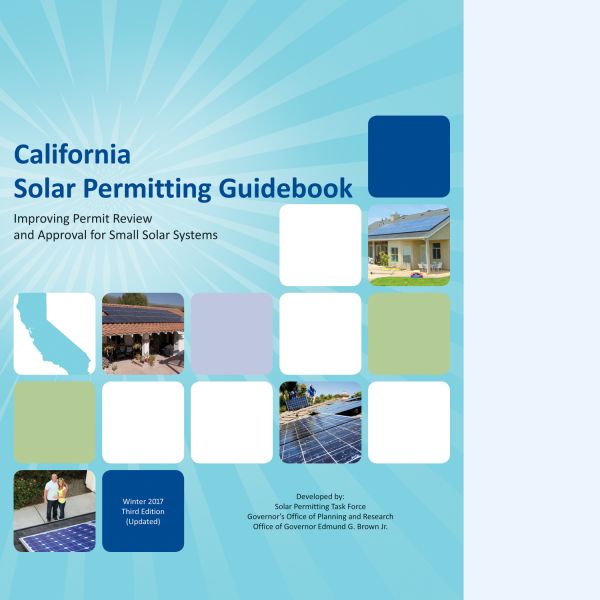 California
Solar Permitting Guidebook

Improving Permit Review
and Approval for Small Solar Systems

Winter 2017
Third Edition
(Updated)

Developed by:
Solar Permitting Task Force
Governor's Office of Planning and Research
Office of Governor Edmund G. Brown Jr.